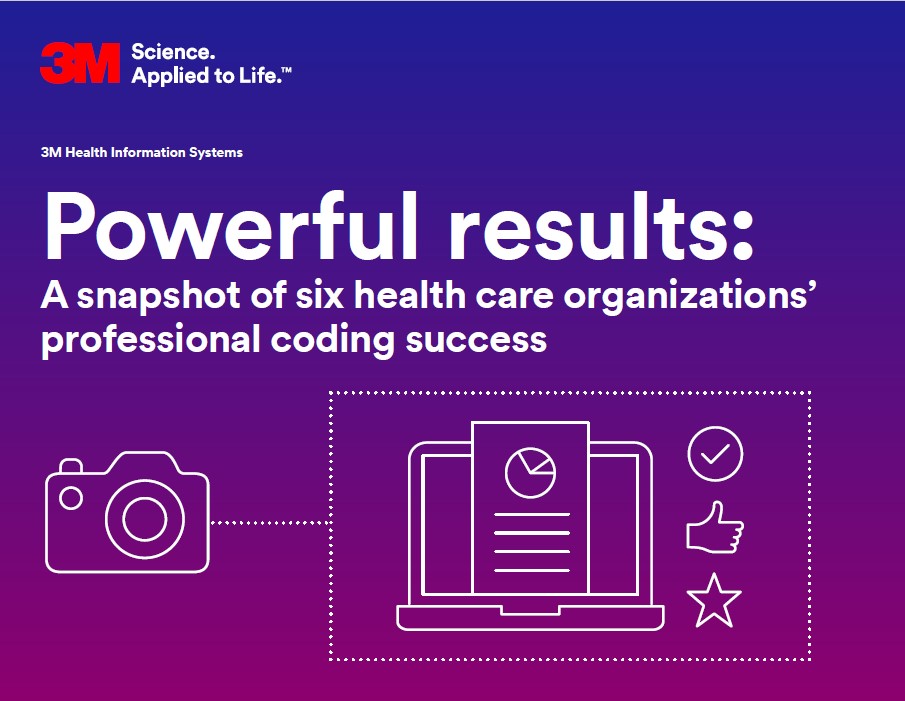 3M Science. Applied to Life.™

3M Health Information Systems

Powerful results:
A snapshot of six health care organizations' professional coding success